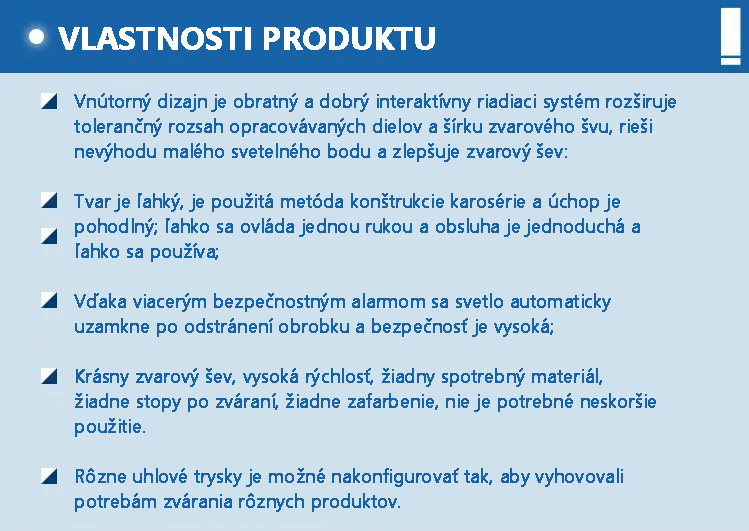 VLASTNOSTI PRODUKTU

Vnútorný dizajn je obratný a dobrý interaktívny riadiaci systém rozširuje tolerančný rozsah opracovávaných dielov a šírku zvarového švu, rieši nevýhodu malého svetelného bodu a zlepšuje zvarový šev:

Tvar je ľahký, je použitá metóda konštrukcie karosérie a úchop je pohodlný; ľahko sa ovláda jednou rukou a obsluha je jednoduchá a ľahko sa používa;

Vďaka viacerým bezpečnostným alarmom sa svetlo automaticky uzamkne po odstránení obrobku a bezpečnosť je vysoká;

Krásny zvarový šev, vysoká rýchlosť, žiadny spotrebný materiál, žiadne stopy po zváraní, žiadne zafarbenie, nie je potrebné neskoršie použitie.

Rôzne uhlové trysky je možné nakonfigurovať tak, aby vyhovovali potrebám zvárania rôznych produktov.